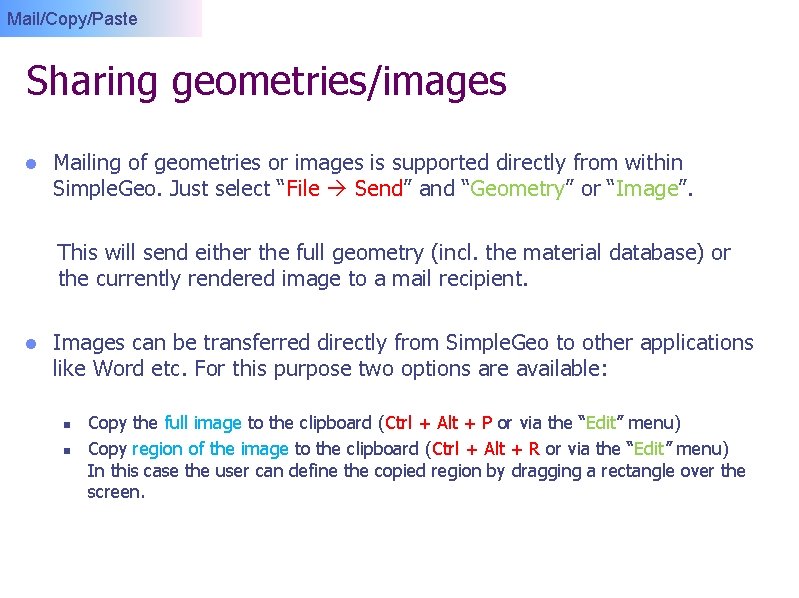 Mail/Copy/Paste

Sharing geometries/images

Mailing of geometries or images is supported directly from within SimpleGeo. Just select “File → Send” and “Geometry” or “Image”.

This will send either the full geometry (incl. the material database) or the currently rendered image to a mail recipient.

Images can be transferred directly from SimpleGeo to other applications like Word etc. For this purpose two options are available:

Copy the full image to the clipboard (Ctrl + Alt + P or via the “Edit” menu)

Copy region of the image to the clipboard (Ctrl + Alt + R or via the “Edit” menu) In this case the user can define the copied region by dragging a rectangle over the screen.